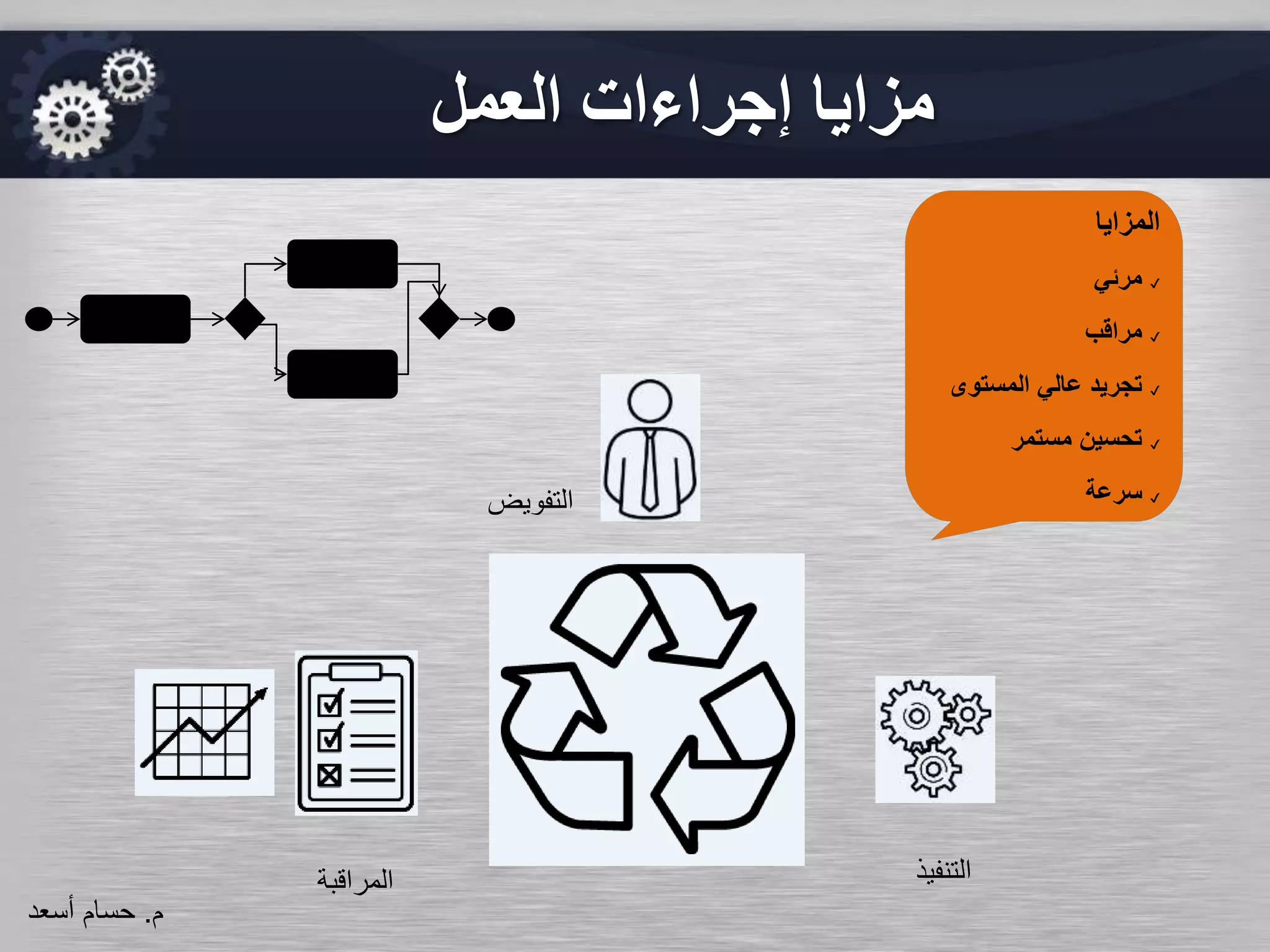 مزايا إجراءات العمل

المزايا
✓ مرئي
✓ مراقب
✓ تجريد عالي المستوى
✓ تحسين مستمر
✓ سرعة

التفويض

التنفيذ

المراقبة

م. حسام أسعد